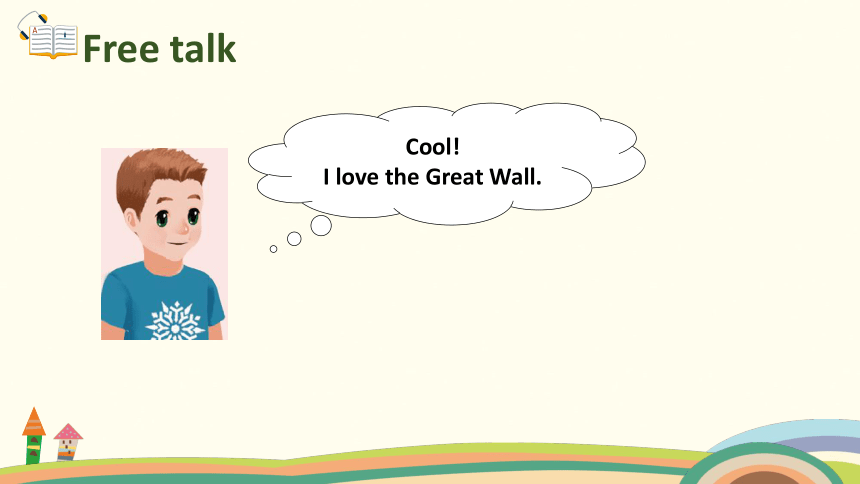 Free talk

Cool!
I love the Great Wall.